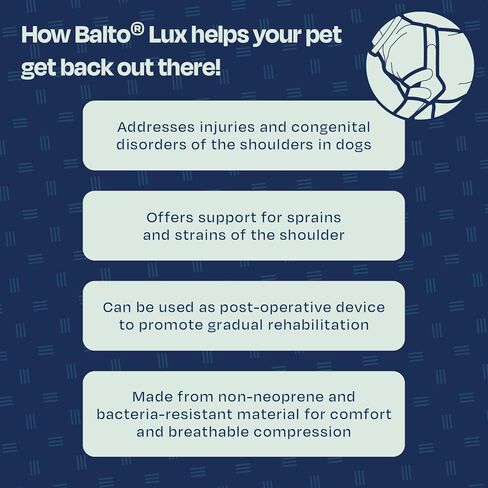 How Balto® Lux helps your pet get back out there!

Addresses injuries and congenital disorders of the shoulders in dogs

Offers support for sprains and strains of the shoulder

Can be used as post-operative device to promote gradual rehabilitation

Made from non-neoprene and bacteria-resistant material for comfort and breathable compression